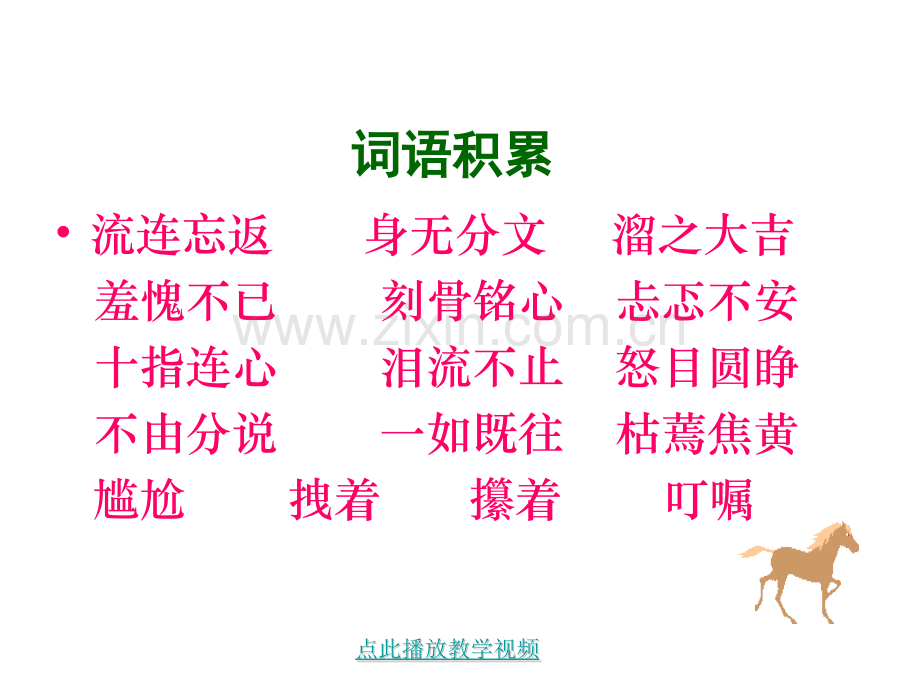 词语积累

• 流连忘返　身无分文　溜之大吉
羞愧不已　刻骨铭心　忐忑不安
十指连心　泪流不止　怒目圆睁
不由分说　一如既往　枯蔫焦黄
尴尬　拽着　攥着　叮嘱

www.zixin.com.cn

点此播放教学视频